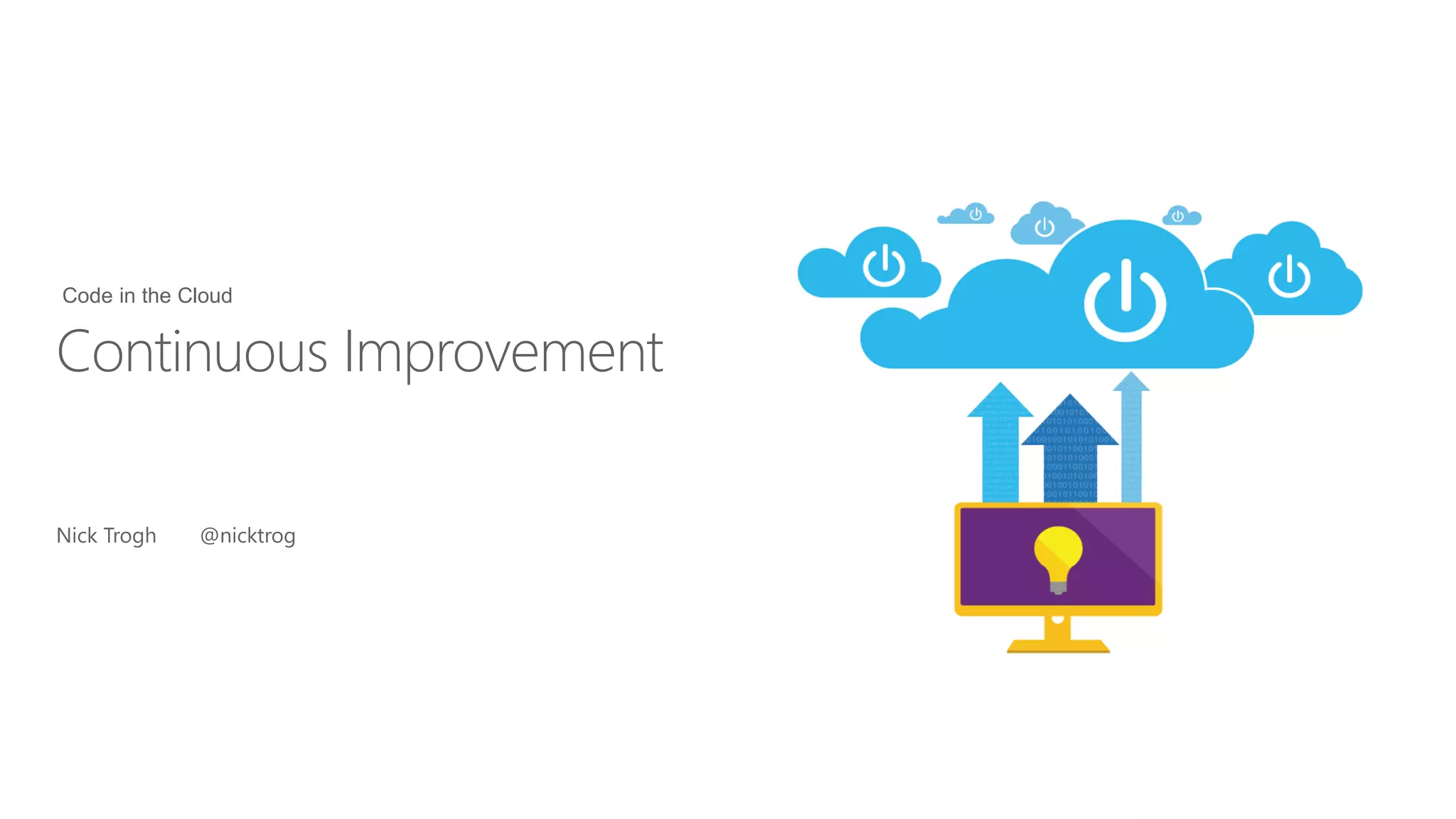 Code in the Cloud

Continuous Improvement

Nick Trogh @nicktrog